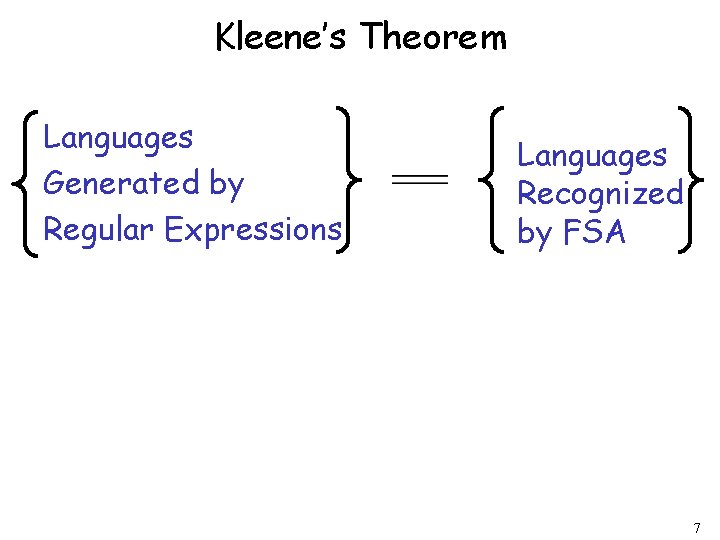 Kleene's Theorem

Languages
Generated by
Regular Expressions

=

Languages
Recognized
by FSA

7